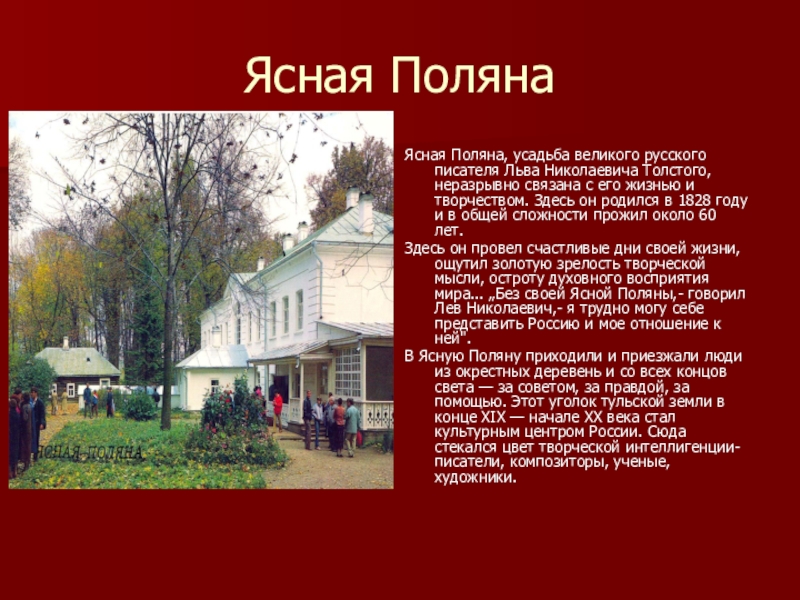 Ясная Поляна

ЯСНАЯ ПОЛЯНА

Ясная Поляна, усадьба великого русского писателя Льва Николаевича Толстого, неразрывно связана с его жизнью и творчеством. Здесь он родился в 1828 году и в общей сложности прожил около 60 лет.

Здесь он провел счастливые дни своей жизни, ощутил золотую зрелость творческой мысли, остроту духовного восприятия мира... „Без своей Ясной Поляны,- говорил Лев Николаевич,- я трудно могу себе представить Россию и мое отношение к ней".

В Ясную Поляну приходили и приезжали люди из окрестных деревень и со всех концов света — за советом, за правдой, за помощью. Этот уголок тульской земли в конце XIX — начале XX века стал культурным центром России. Сюда стекался цвет творческой интеллигенции- писатели, композиторы, ученые, художники.